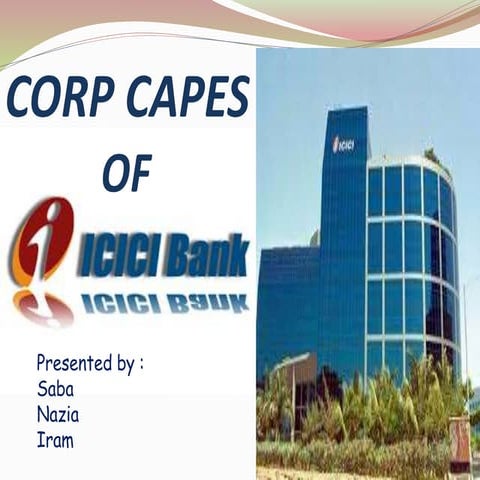 CORP CAPES

OF

ICICI Bank

Presented by :
Saba
Nazia
Iram

ICICI